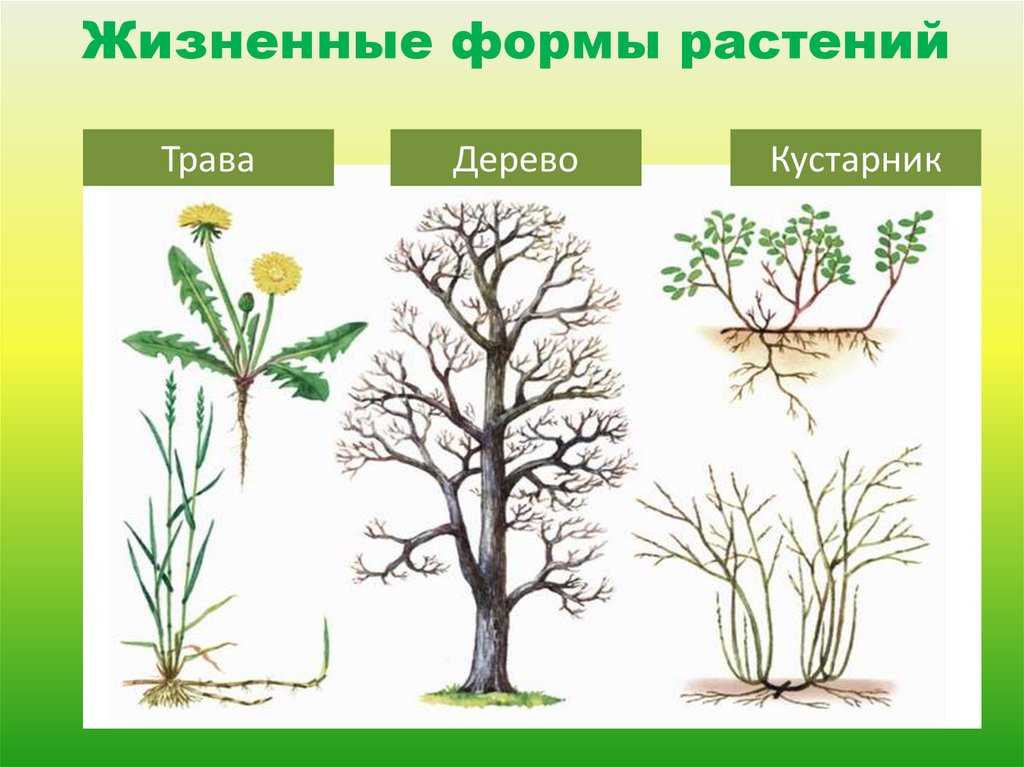 Жизненные формы растений

Трава

Дерево

Кустарник